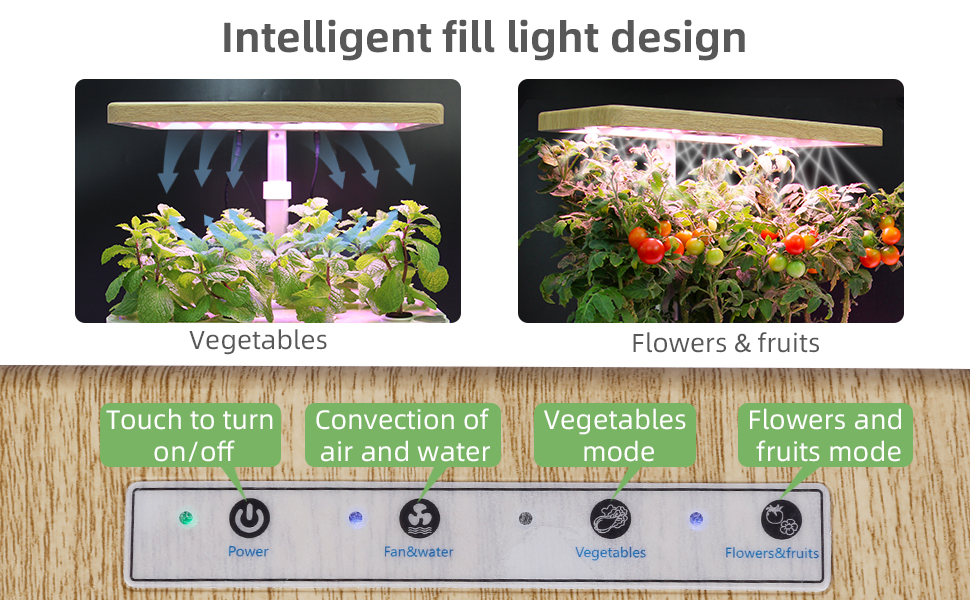 Intelligent fill light design

Vegetables

Flowers & fruits

Touch to turn on/off

Convection of air and water

Vegetables mode

Flowers and fruits mode

Power

Fan&water

Vegetables

Flowers&fruits